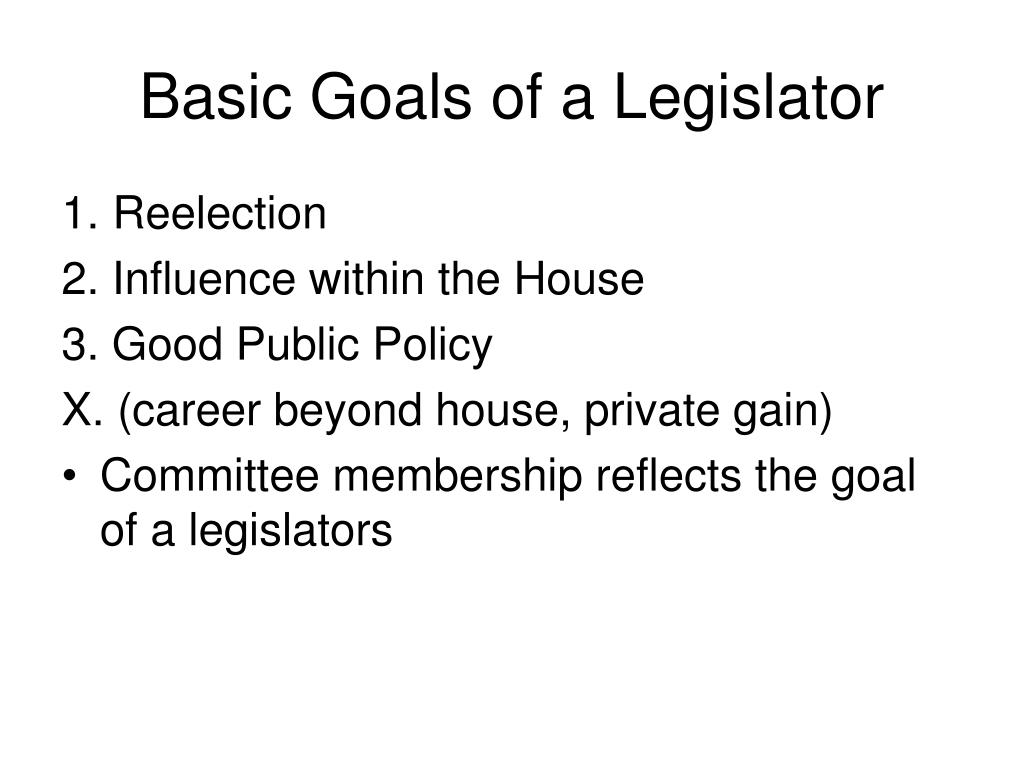 Basic Goals of a Legislator

1. Reelection
2. Influence within the House
3. Good Public Policy
X. (career beyond house, private gain)
• Committee membership reflects the goal of a legislators